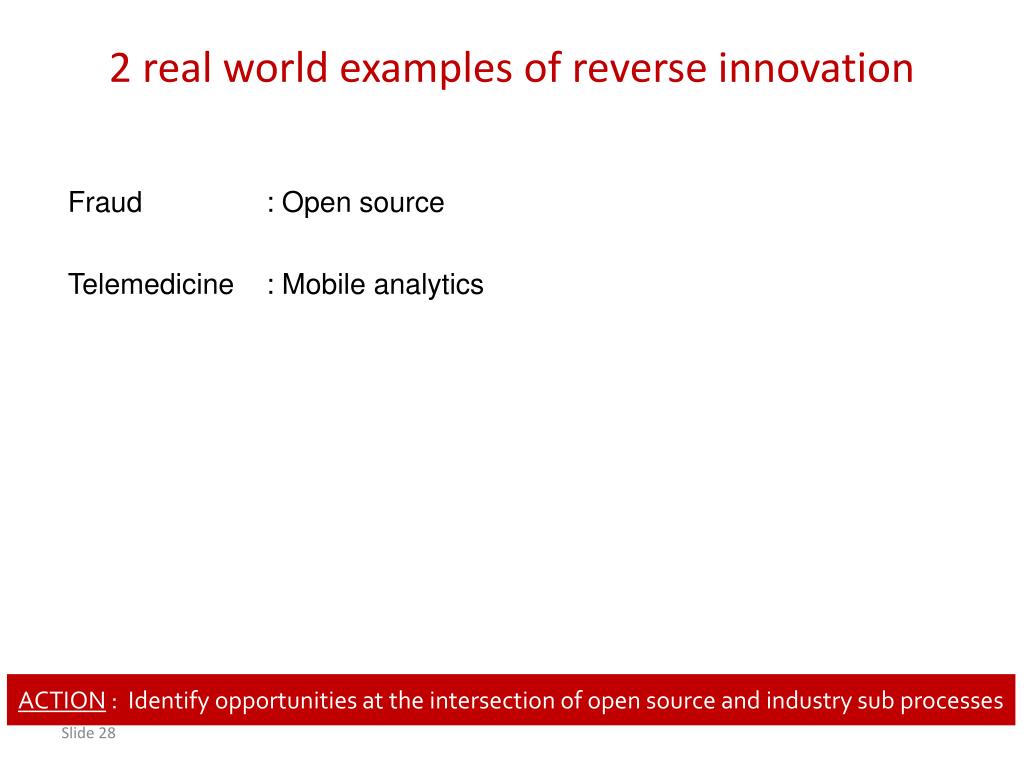 2 real world examples of reverse innovation

Fraud : Open source

Telemedicine : Mobile analytics

ACTION : Identify opportunities at the intersection of open source and industry sub processes

Slide 28